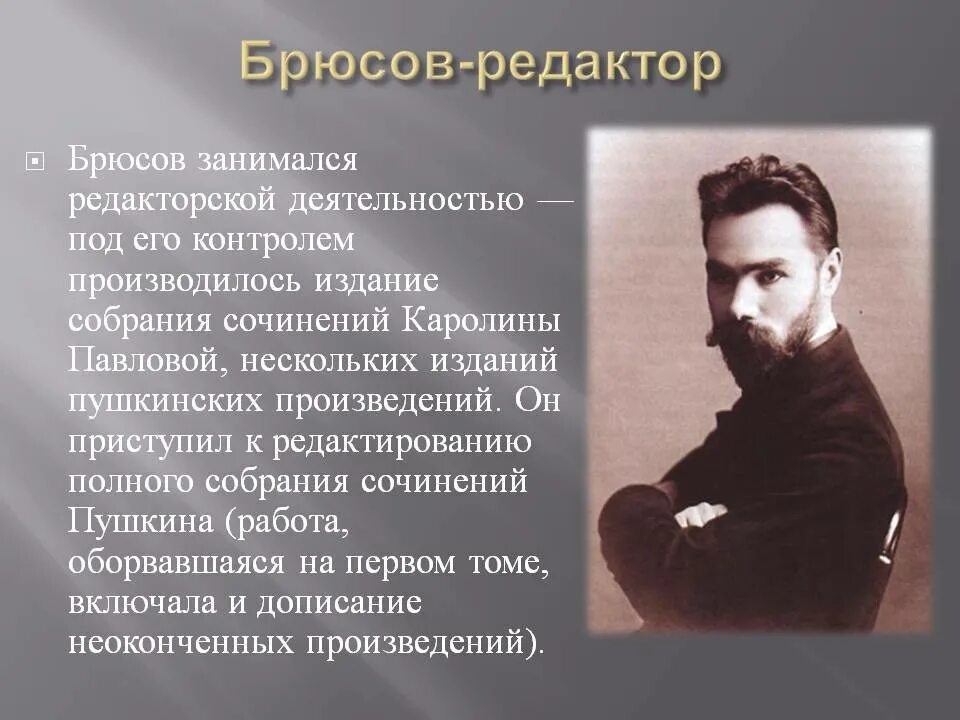 Брюсов-редактор

Брюсов занимался редакторской деятельностью — под его контролем производилось издание собрания сочинений Каролины Павловой, нескольких изданий пушкинских произведений. Он приступил к редактированию полного собрания сочинений Пушкина (работа, оборвавшаяся на первом томе, включала и дописание неоконченных произведений).